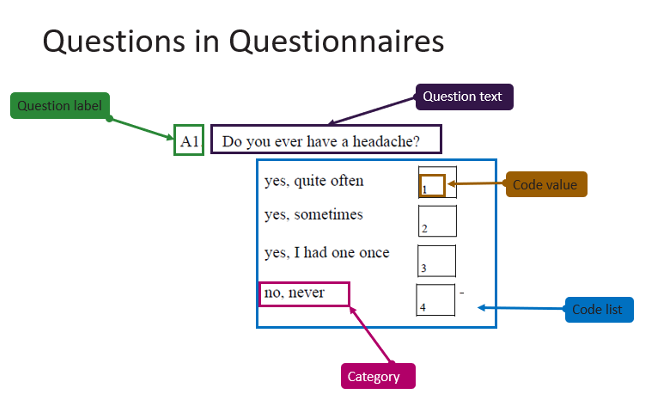 Questions in Questionnaires

Question label

Question text

A1 Do you ever have a headache?

yes, quite often 1

Code value

yes, sometimes 2

yes, I had one once 3

no, never 4 -

Code list

Category